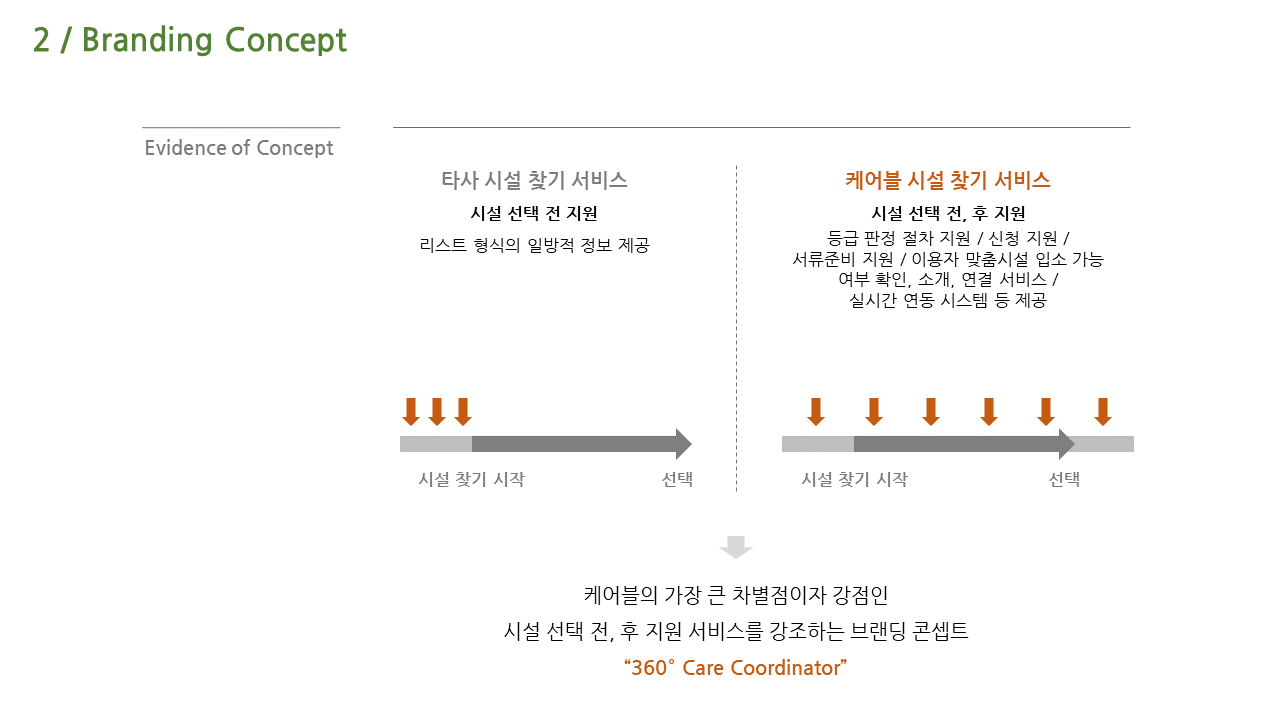 2 / Branding Concept

Evidence of Concept

타사 시설 찾기 서비스

시설 선택 전 지원

리스트 형식의 일방적 정보 제공

시설 찾기 시작

선택

케어블 시설 찾기 서비스

시설 선택 전, 후 지원

등급 판정 절차 지원 / 신청 지원 / 서류준비 지원 / 이용자 맞춤시설 입소 가능 여부 확인, 소개, 연결 서비스 / 실시간 연동 시스템 등 제공

시설 찾기 시작

선택

케어블의 가장 큰 차별점이자 강점인

시설 선택 전, 후 지원 서비스를 강조하는 브랜딩 콘셉트

“360˚ Care Coordinator”